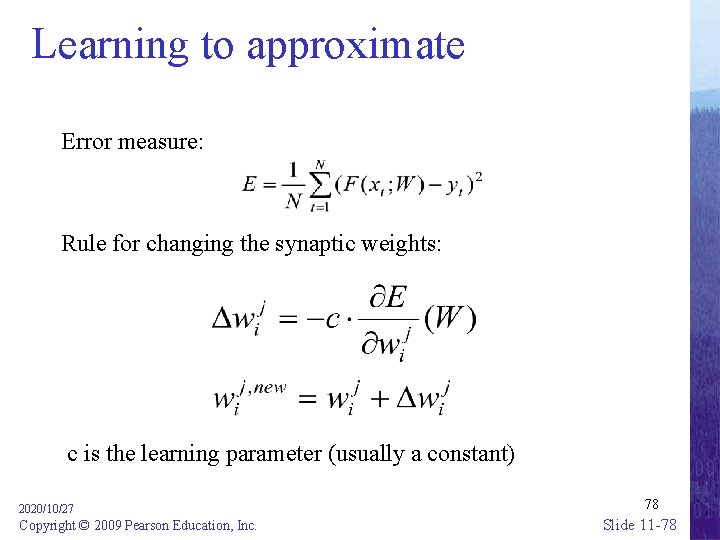 Learning to approximate

Error measure:

$E = \frac{1}{N}\sum_{t=1}^{N}(F(x_t;W) - y_t)^2$

Rule for changing the synaptic weights:

$\Delta w_i^j = -c \cdot \frac{\partial E}{\partial w_i^j}(W)$

$w_i^{j,new} = w_i^j + \Delta w_i^j$

c is the learning parameter (usually a constant)

2020/10/27
Copyright © 2009 Pearson Education, Inc.

78
Slide 11-78